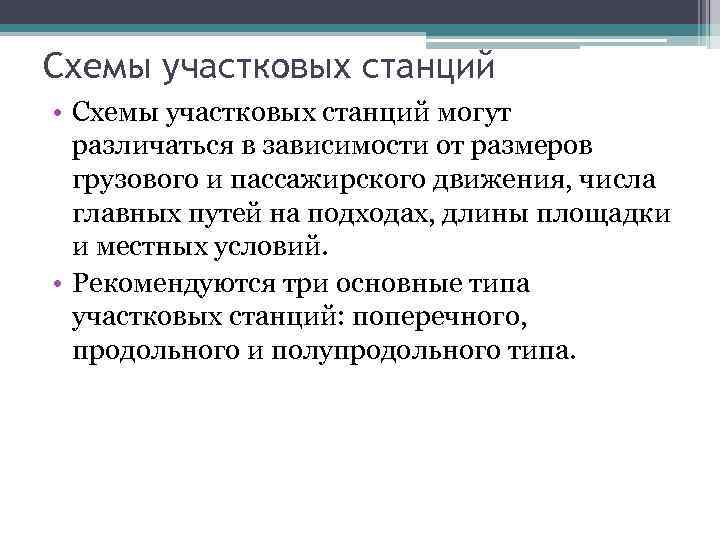 Схемы участковых станций

• Схемы участковых станций могут различаться в зависимости от размеров грузового и пассажирского движения, числа главных путей на подходах, длины площадки и местных условий.

• Рекомендуются три основные типа участковых станций: поперечного, продольного и полупродольного типа.